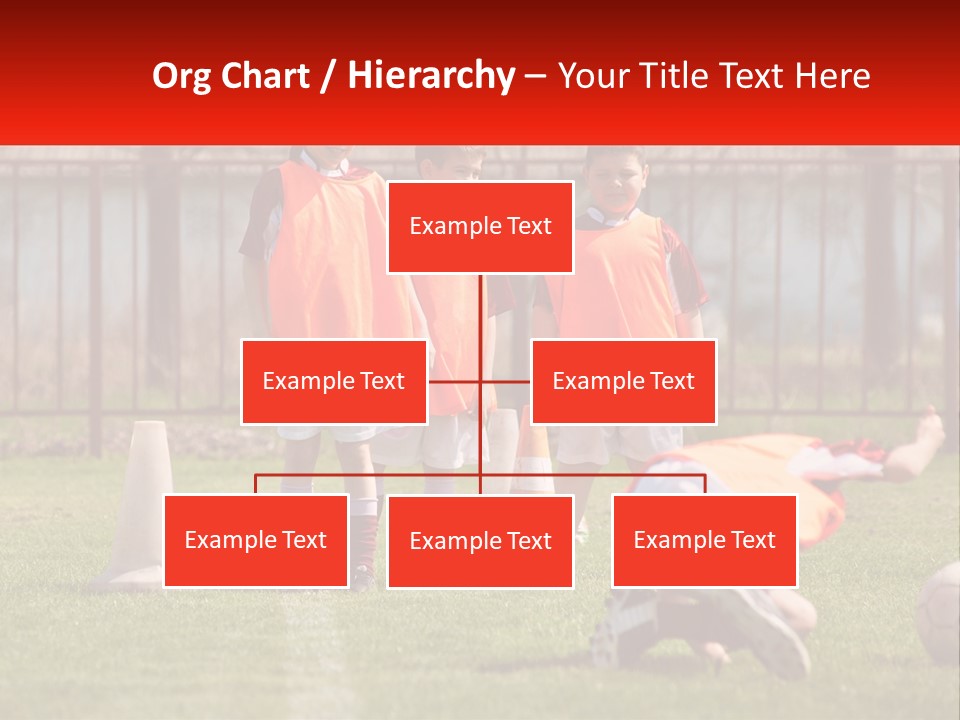 Org Chart / Hierarchy – Your Title Text Here

Example Text

Example Text

Example Text

Example Text

Example Text

Example Text